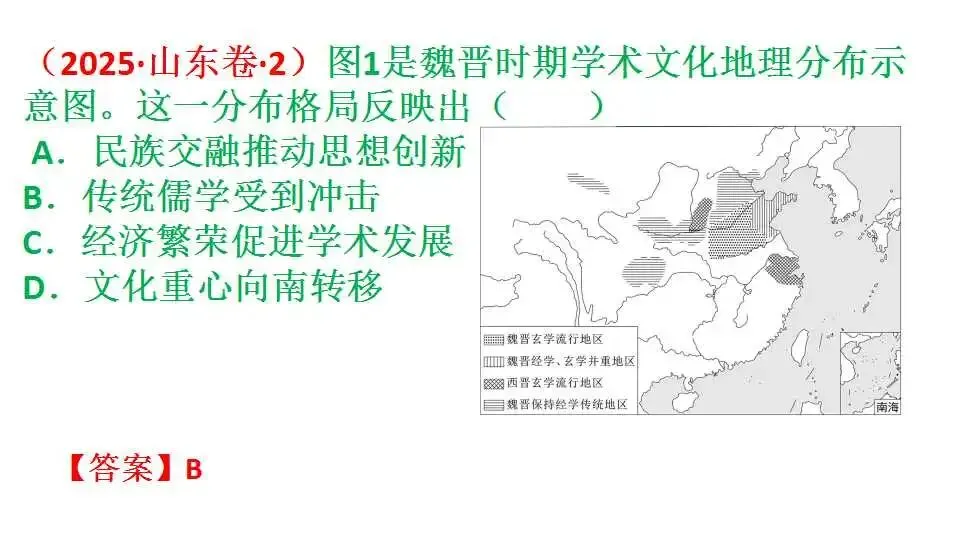 （2025·山东卷·2）图1是魏晋时期学术文化地理分布示意图。这一分布格局反映出（　　）

A．民族交融推动思想创新
B．传统儒学受到冲击
C．经济繁荣促进学术发展
D．文化重心向南转移

魏晋玄学流行地区
魏晋经学、玄学并重地区
西晋玄学流行地区
魏晋保持经学传统地区

南海

【答案】B